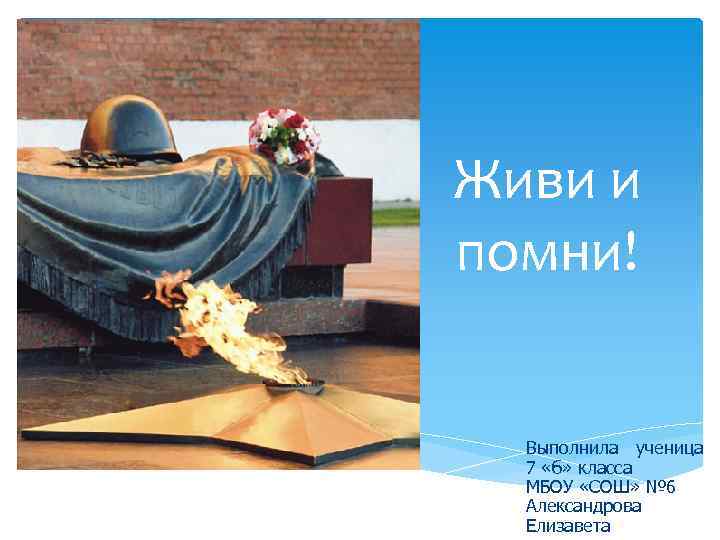 Живи и помни!

Выполнила ученица 7 «б» класса МБОУ «СОШ» №6 Александрова Елизавета